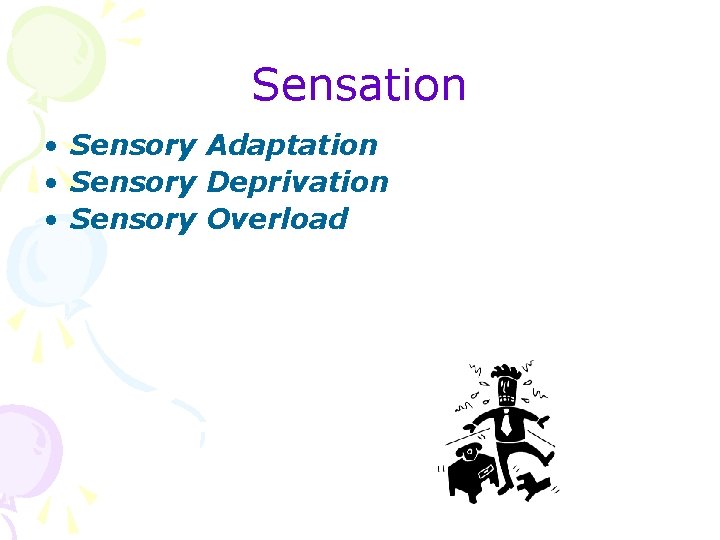 Sensation

• Sensory Adaptation
• Sensory Deprivation
• Sensory Overload